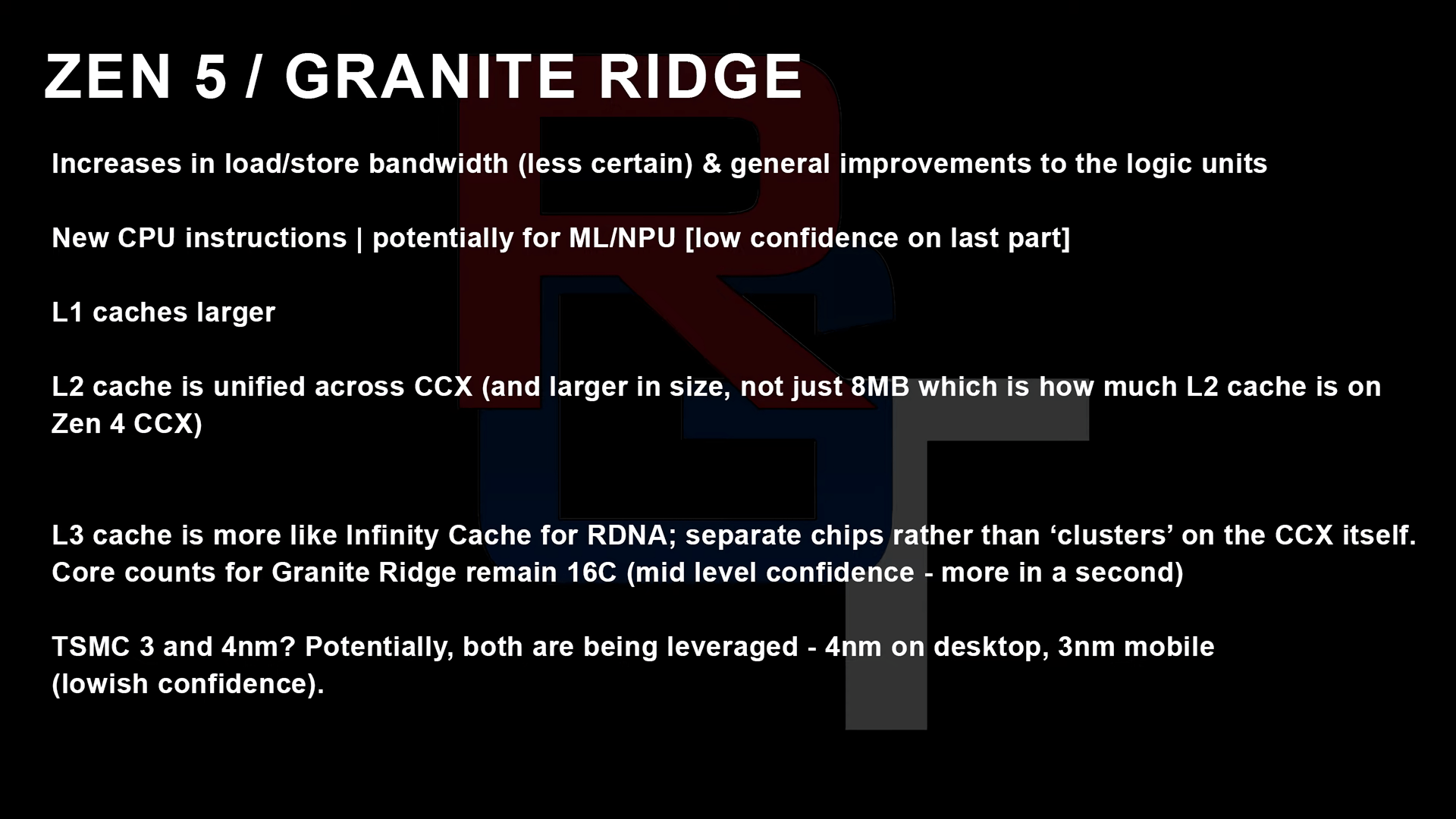 ZEN 5 / GRANITE RIDGE

Increases in load/store bandwidth (less certain) & general improvements to the logic units

New CPU instructions | potentially for ML/NPU [low confidence on last part]

L1 caches larger

L2 cache is unified across CCX (and larger in size, not just 8MB which is how much L2 cache is on Zen 4 CCX)

L3 cache is more like Infinity Cache for RDNA; separate chips rather than ‘clusters’ on the CCX itself. Core counts for Granite Ridge remain 16C (mid level confidence - more in a second)

TSMC 3 and 4nm? Potentially, both are being leveraged - 4nm on desktop, 3nm mobile (lowish confidence).